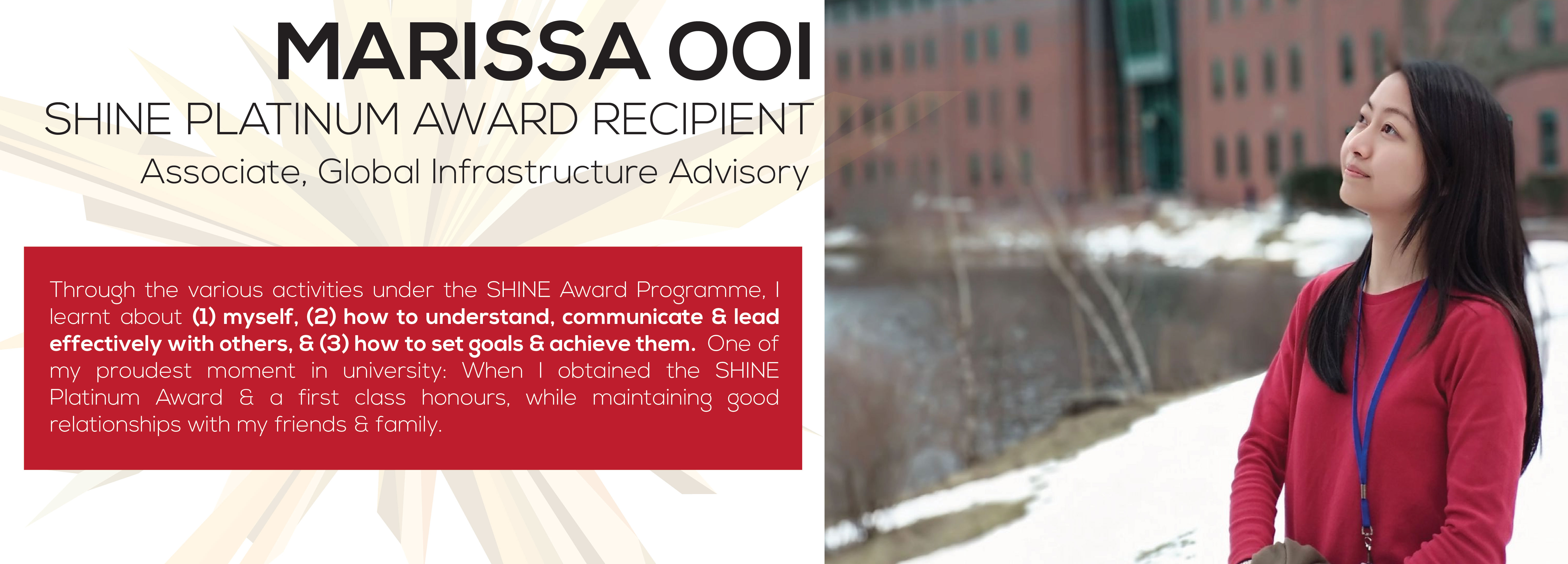 MARISSA OOI

SHINE PLATINUM AWARD RECIPIENT

Associate, Global Infrastructure Advisory

Through the various activities under the SHINE Award Programme, I learnt about (1) myself, (2) how to understand, communicate & lead effectively with others, & (3) how to set goals & achieve them. One of my proudest moment in university: When I obtained the SHINE Platinum Award & a first class honours, while maintaining good relationships with my friends & family.